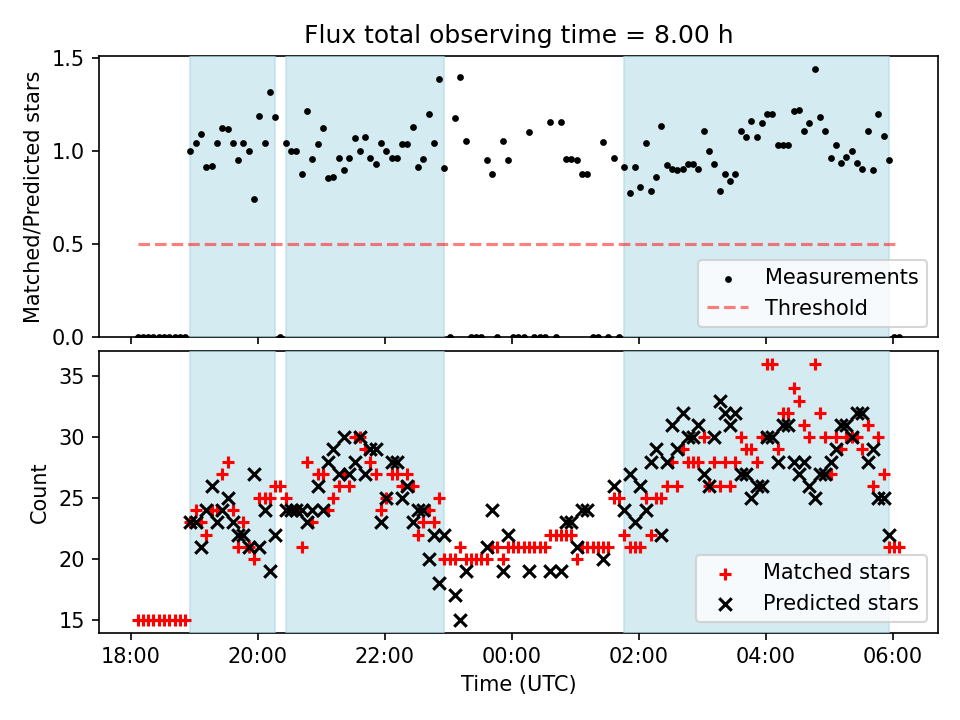 Flux total observing time = 8.00 h

Matched/Predicted stars

1.5
1.0
0.5
0.0

Measurements
Threshold

Count

35
30
25
20
15

Matched stars
Predicted stars

18:00
20:00
22:00
00:00
02:00
04:00
06:00

Time (UTC)